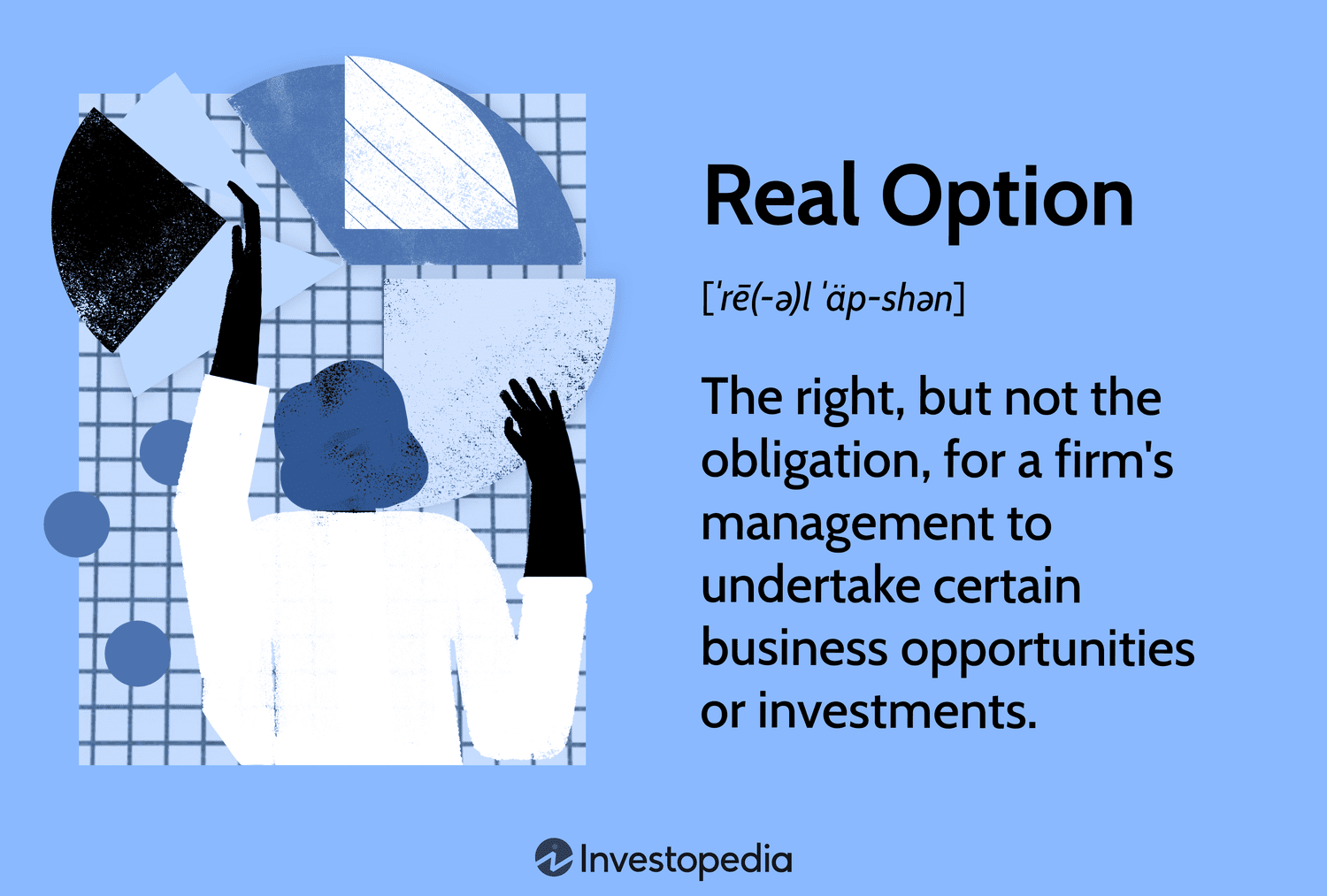 Real Option

[ˈrē(-ə)l ˈäp-shən]

The right, but not the obligation, for a firm's management to undertake certain business opportunities or investments.

Investopedia